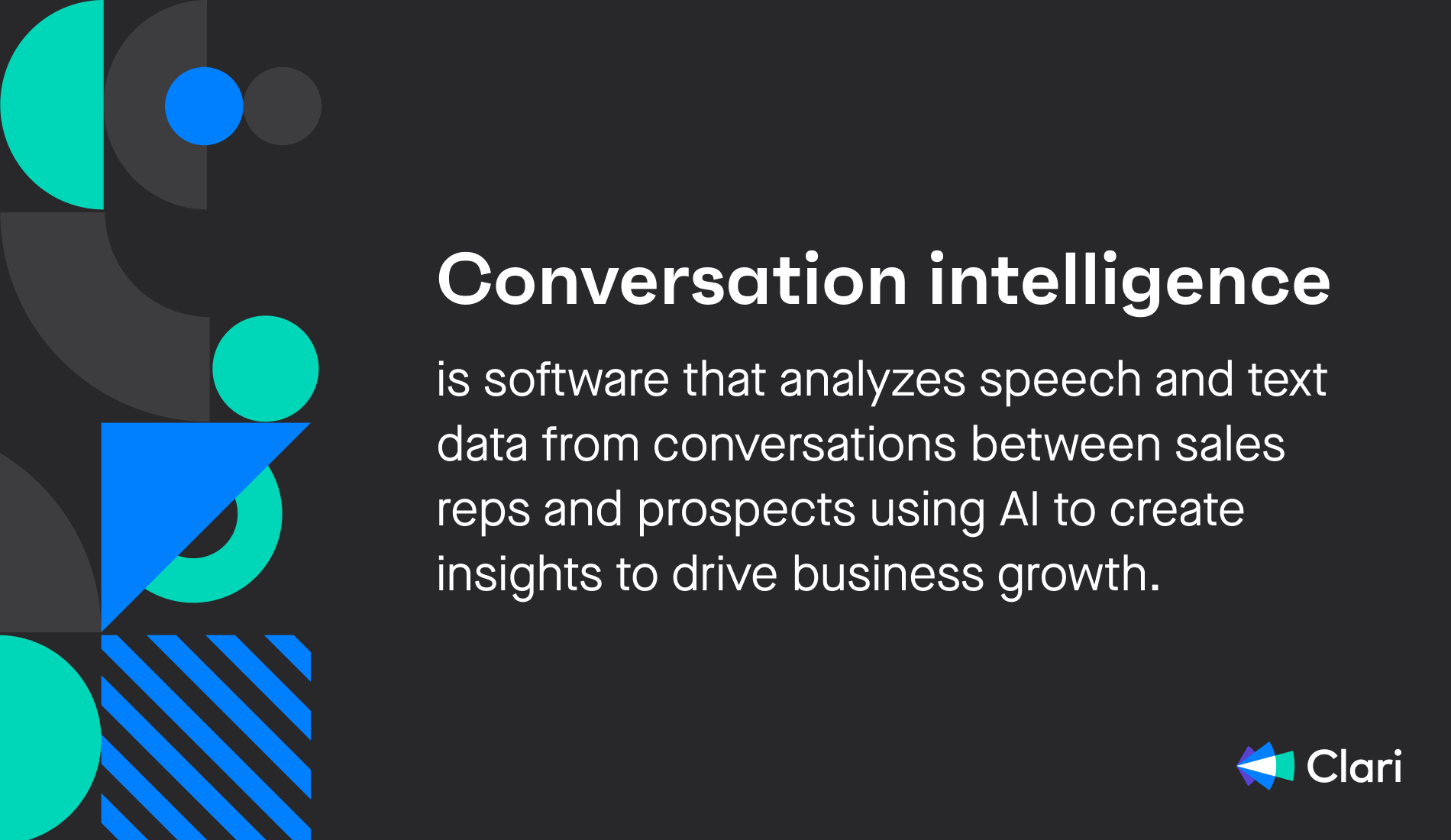 Conversation intelligence

is software that analyzes speech and text data from conversations between sales reps and prospects using AI to create insights to drive business growth.

Clari